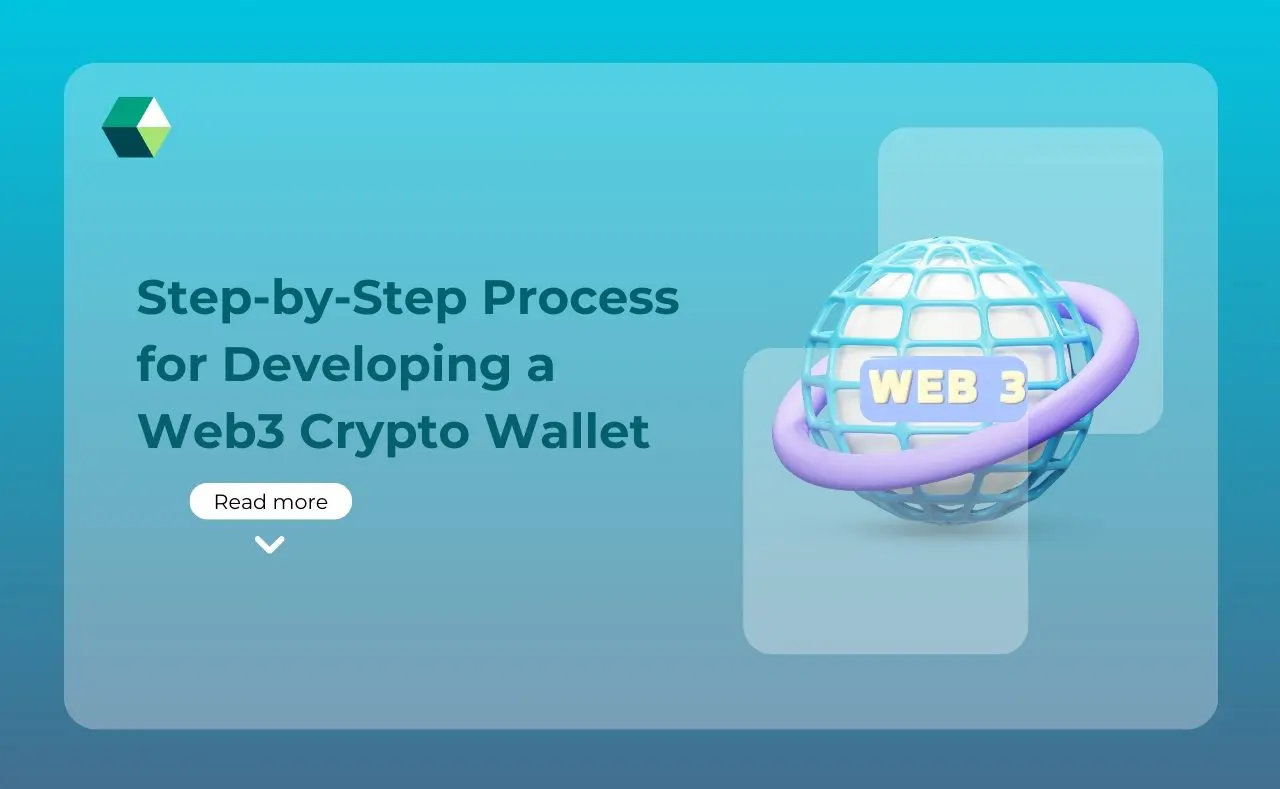 Step-by-Step Process for Developing a Web3 Crypto Wallet

Read more

WEB 3